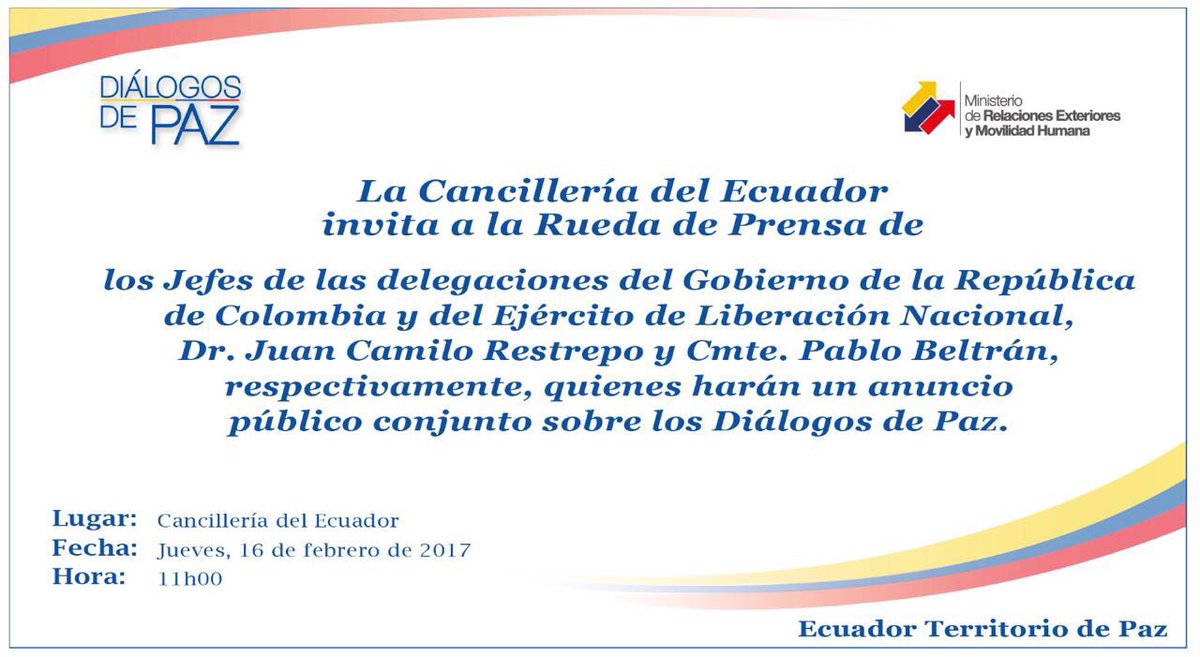 DIÁLOGOS DE PAZ

Ministerio de Relaciones Exteriores y Movilidad Humana

La Cancillería del Ecuador invita a la Rueda de Prensa de

los Jefes de las delegaciones del Gobierno de la República de Colombia y del Ejército de Liberación Nacional, Dr. Juan Camilo Restrepo y Cmte. Pablo Beltrán, respectivamente, quienes harán un anuncio público conjunto sobre los Diálogos de Paz.

Lugar: Cancillería del Ecuador
Fecha: Jueves, 16 de febrero de 2017
Hora: 11h00

Ecuador Territorio de Paz